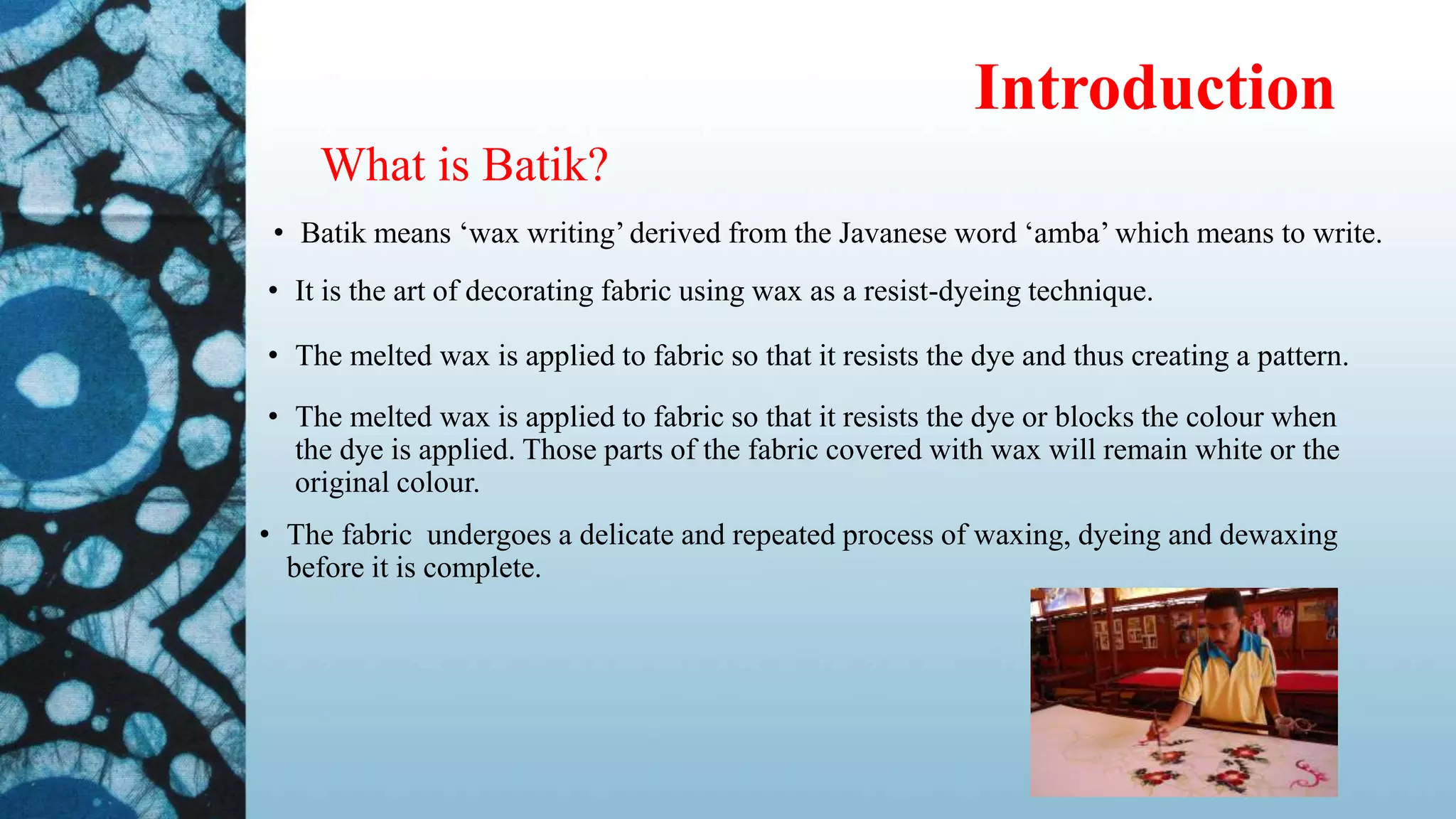 Introduction

What is Batik?

• Batik means ‘wax writing’ derived from the Javanese word ‘amba’ which means to write.

• It is the art of decorating fabric using wax as a resist-dyeing technique.

• The melted wax is applied to fabric so that it resists the dye and thus creating a pattern.

• The melted wax is applied to fabric so that it resists the dye or blocks the colour when the dye is applied. Those parts of the fabric covered with wax will remain white or the original colour.

• The fabric undergoes a delicate and repeated process of waxing, dyeing and dewaxing before it is complete.